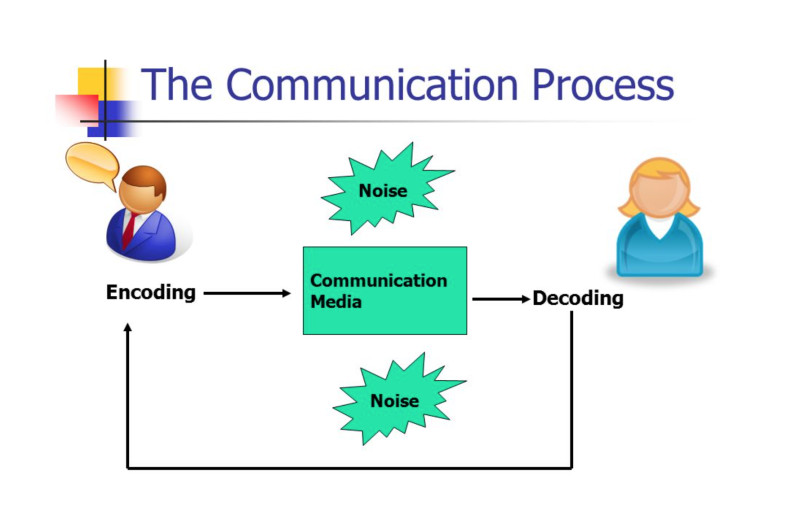 The Communication Process

Noise

Encoding

Communication Media

Decoding

Noise